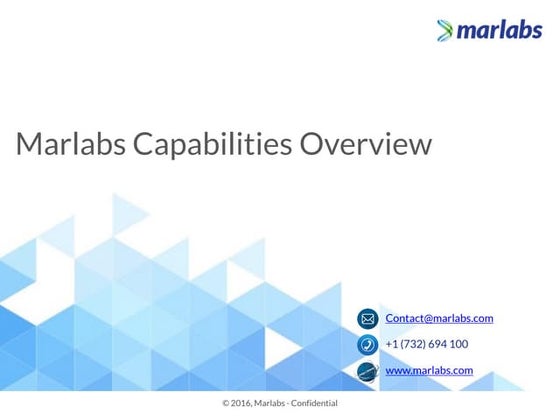 marlabs

Marlabs Capabilities Overview

Contact@marlabs.com

+1 (732) 694 100

www.marlabs.com

© 2016, Marlabs - Confidential